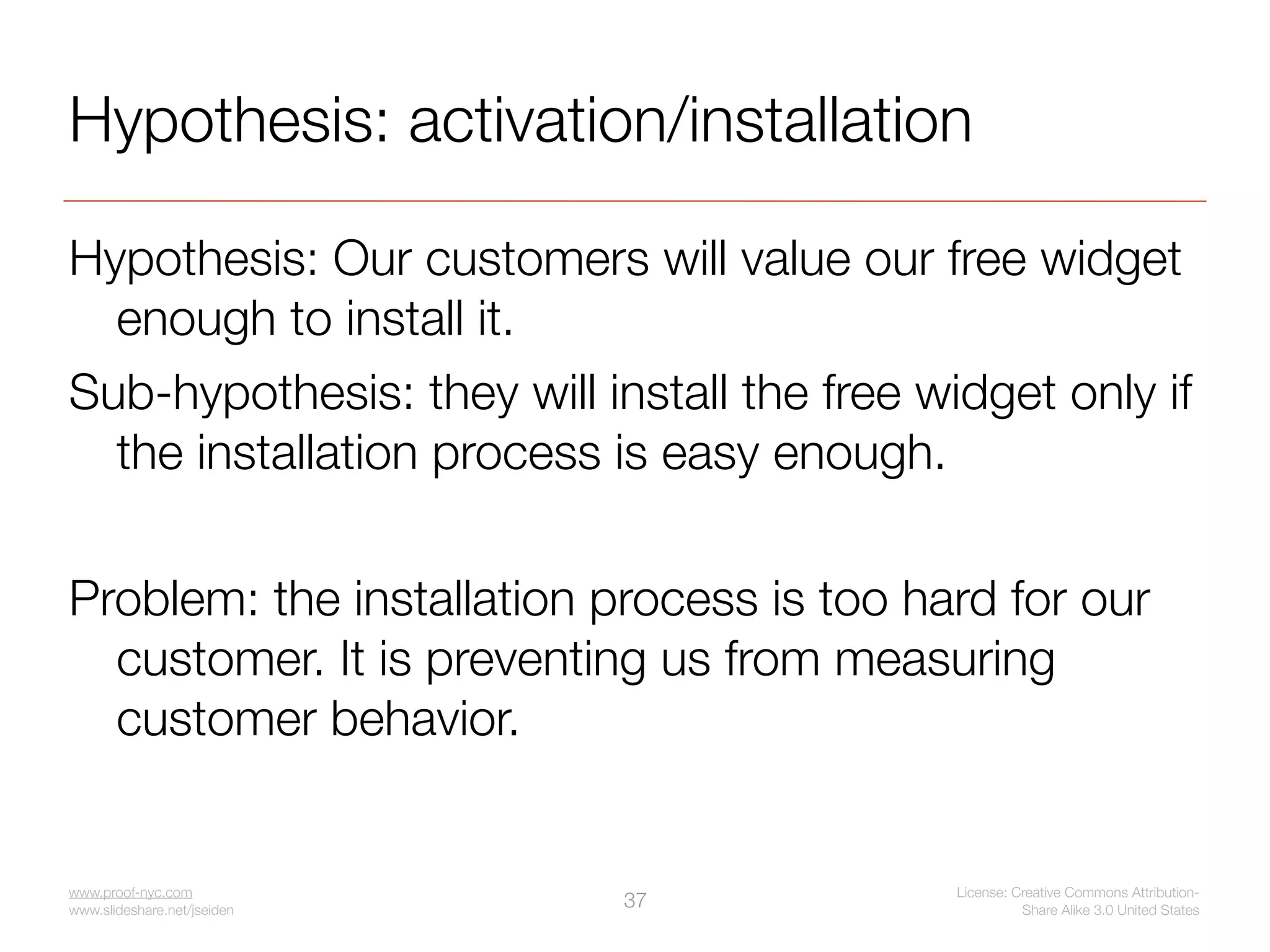 Hypothesis: activation/installation

Hypothesis: Our customers will value our free widget enough to install it.

Sub-hypothesis: they will install the free widget only if the installation process is easy enough.

Problem: the installation process is too hard for our customer. It is preventing us from measuring customer behavior.

www.proof-nyc.com
www.slideshare.net/jseiden

37

License: Creative Commons Attribution-Share Alike 3.0 United States